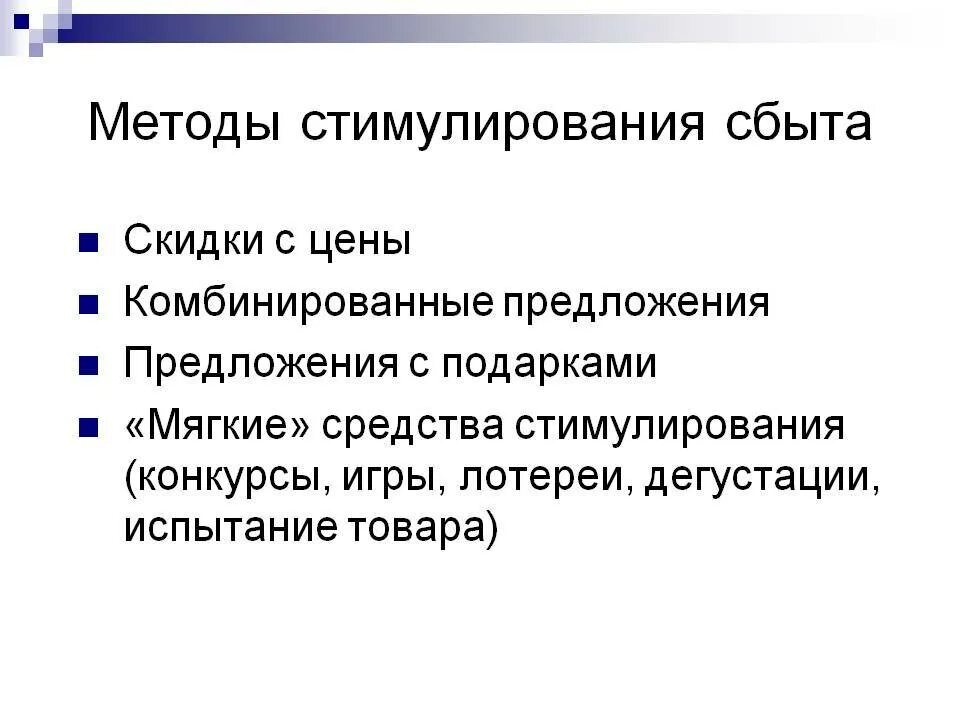 Методы стимулирования сбыта

- Скидки с цены
- Комбинированные предложения
- Предложения с подарками
- «Мягкие» средства стимулирования (конкурсы, игры, лотереи, дегустации, испытание товара)